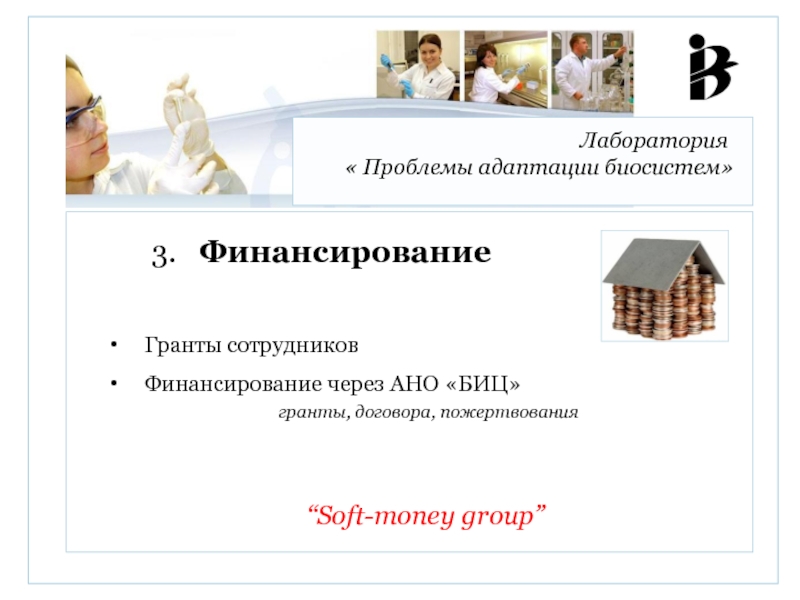 Лаборатория
« Проблемы адаптации биосистем»

3. Финансирование

• Гранты сотрудников
• Финансирование через АНО «БИЦ»
гранты, договора, пожертвования

“Soft-money group”